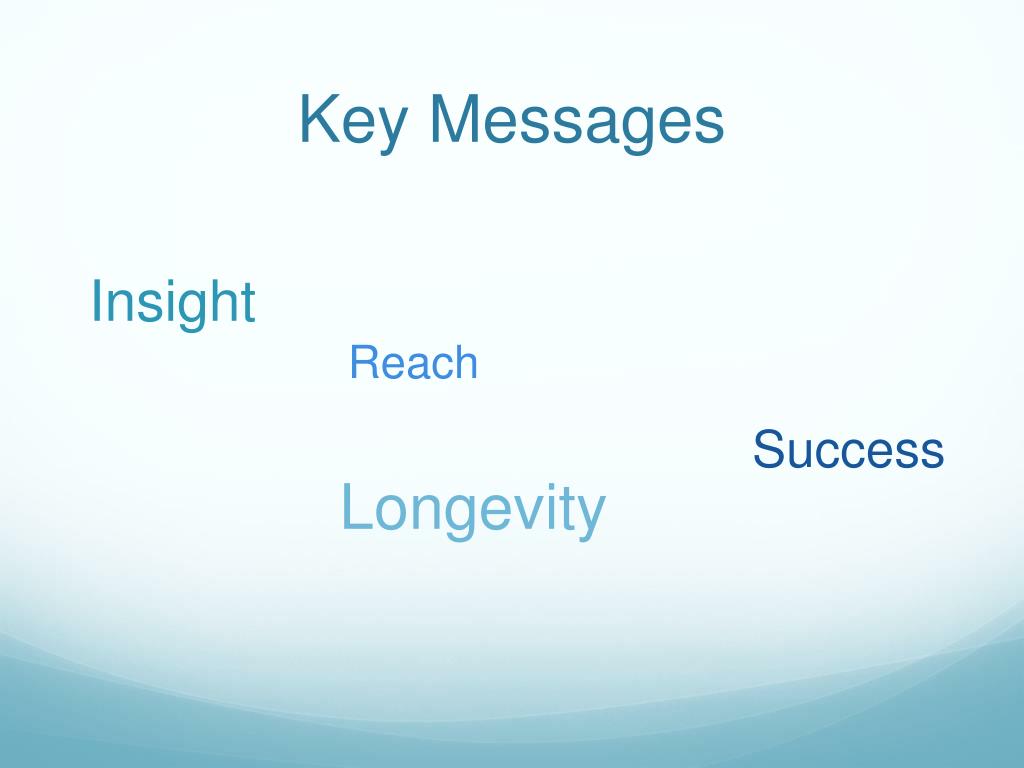 Key Messages

Insight

Reach

Success

Longevity